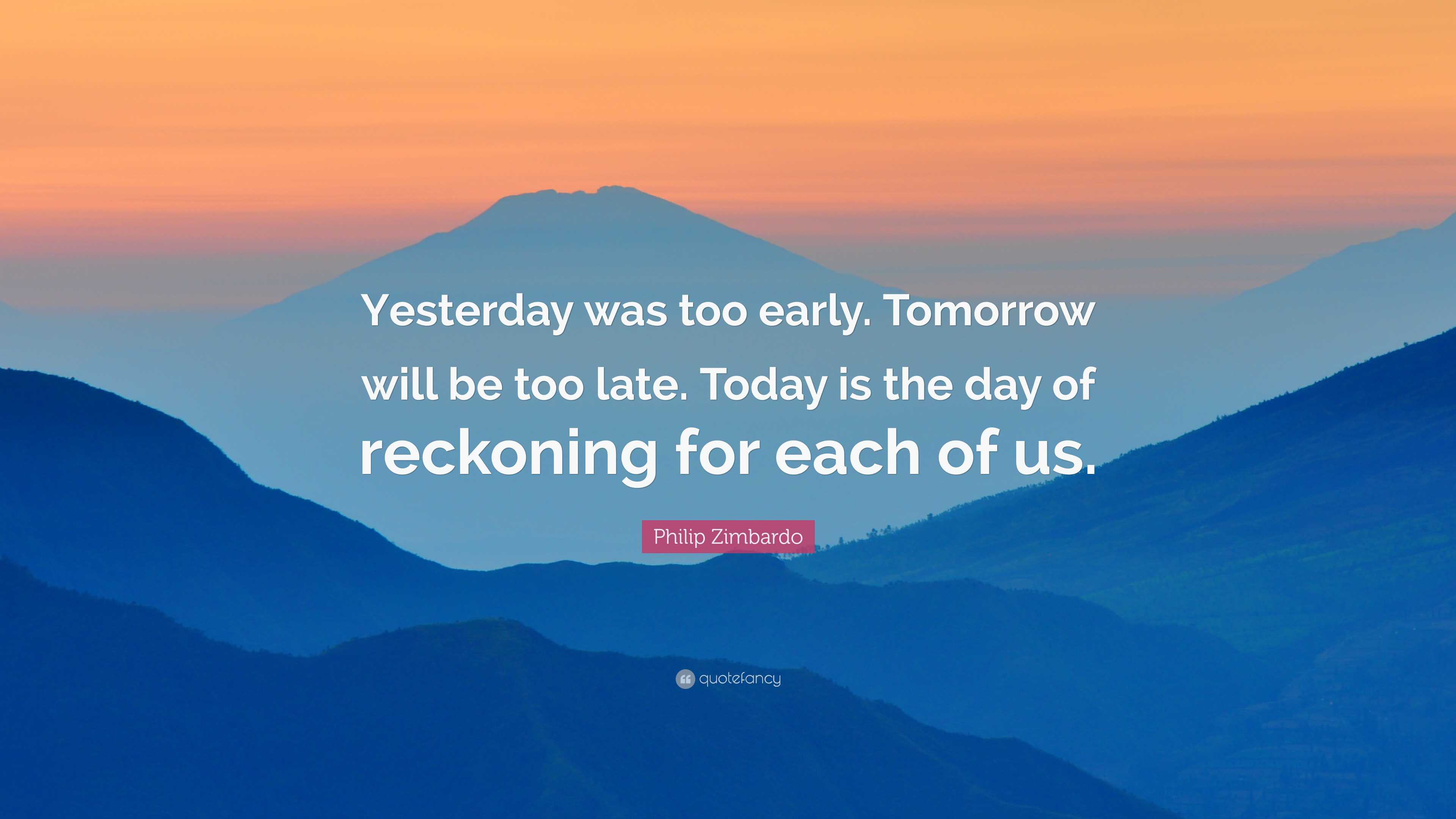 Yesterday was too early. Tomorrow will be too late. Today is the day of reckoning for each of us.

Philip Zimbardo

quotefancy